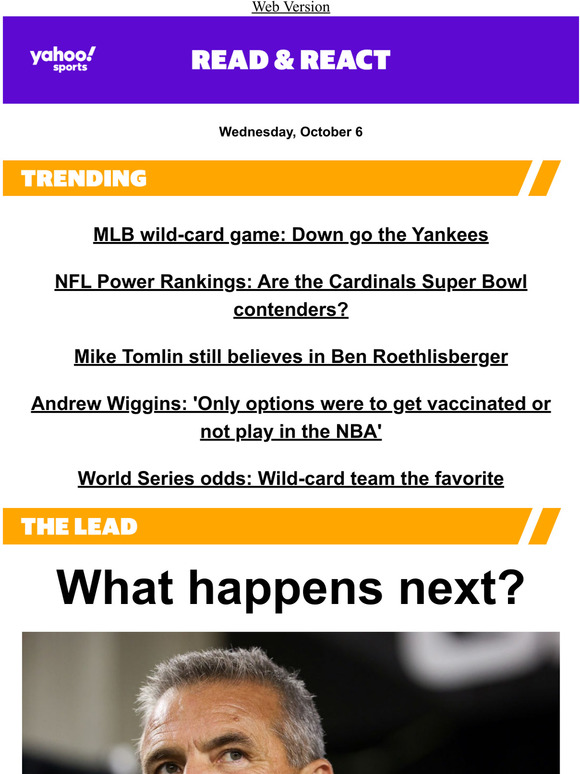 Web Version

yahoo! sports

READ & REACT

Wednesday, October 6

TRENDING

MLB wild-card game: Down go the Yankees

NFL Power Rankings: Are the Cardinals Super Bowl contenders?

Mike Tomlin still believes in Ben Roethlisberger

Andrew Wiggins: 'Only options were to get vaccinated or not play in the NBA'

World Series odds: Wild-card team the favorite

THE LEAD

What happens next?